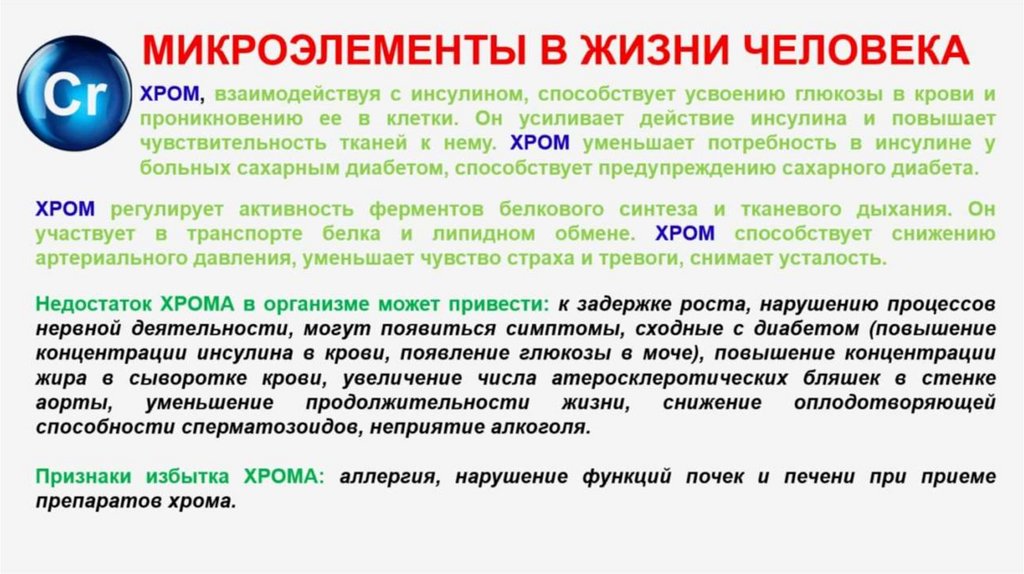 Cr

МИКРОЭЛЕМЕНТЫ В ЖИЗНИ ЧЕЛОВЕКА

ХРОМ, взаимодействуя с инсулином, способствует усвоению глюкозы в крови и проникновению ее в клетки. Он усиливает действие инсулина и повышает чувствительность тканей к нему. ХРОМ уменьшает потребность в инсулине у больных сахарным диабетом, способствует предупреждению сахарного диабета.

ХРОМ регулирует активность ферментов белкового синтеза и тканевого дыхания. Он участвует в транспорте белка и липидном обмене. ХРОМ способствует снижению артериального давления, уменьшает чувство страха и тревоги, снимает усталость.

Недостаток ХРОМА в организме может привести: к задержке роста, нарушению процессов нервной деятельности, могут появиться симптомы, сходные с диабетом (повышение концентрации инсулина в крови, появление глюкозы в моче), повышение концентрации жира в сыворотке крови, увеличение числа атеросклеротических бляшек в стенке аорты, уменьшение продолжительности жизни, снижение оплодотворяющей способности сперматозоидов, неприятие алкоголя.

Признаки избытка ХРОМА: аллергия, нарушение функций почек и печени при приеме препаратов хрома.